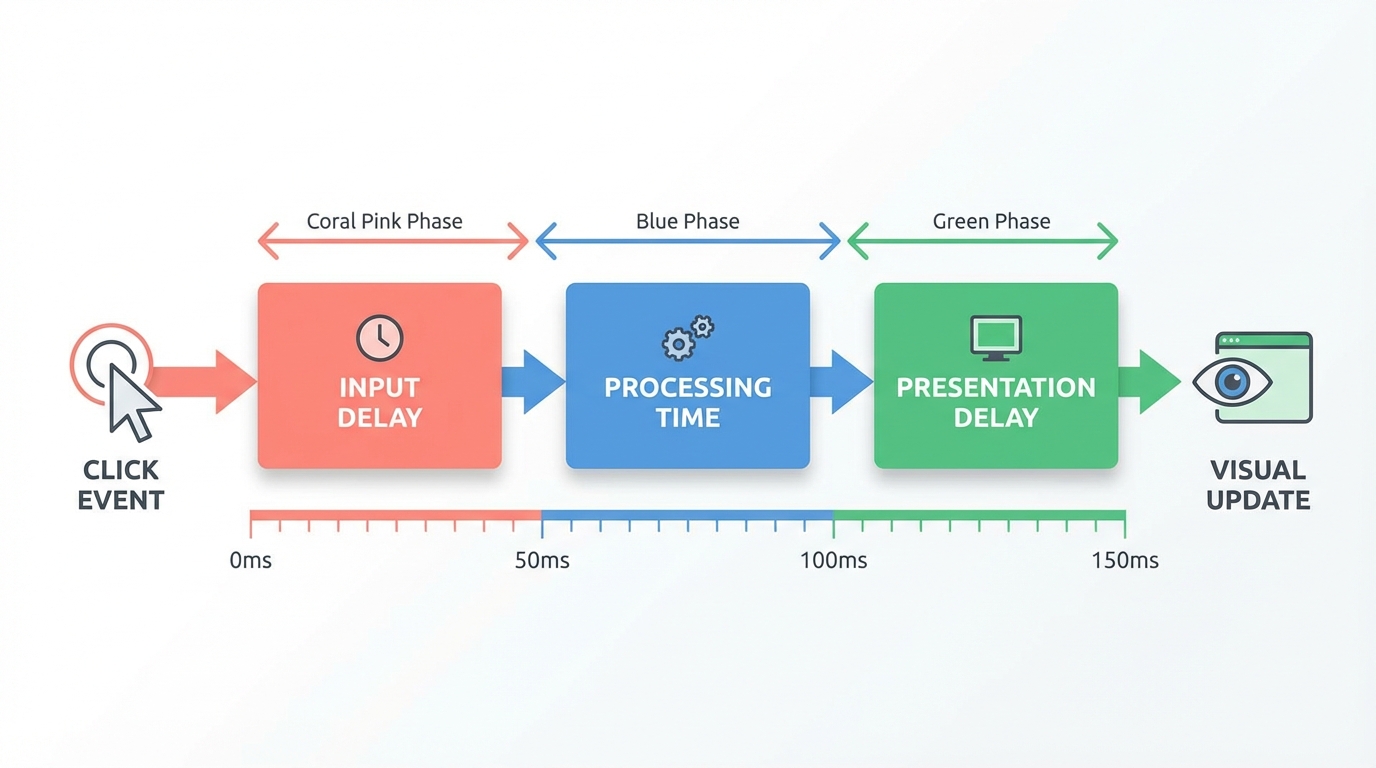 Coral Pink Phase
Blue Phase
Green Phase

CLICK EVENT

INPUT DELAY

PROCESSING TIME

PRESENTATION DELAY

VISUAL UPDATE

0ms
50ms
100ms
150ms